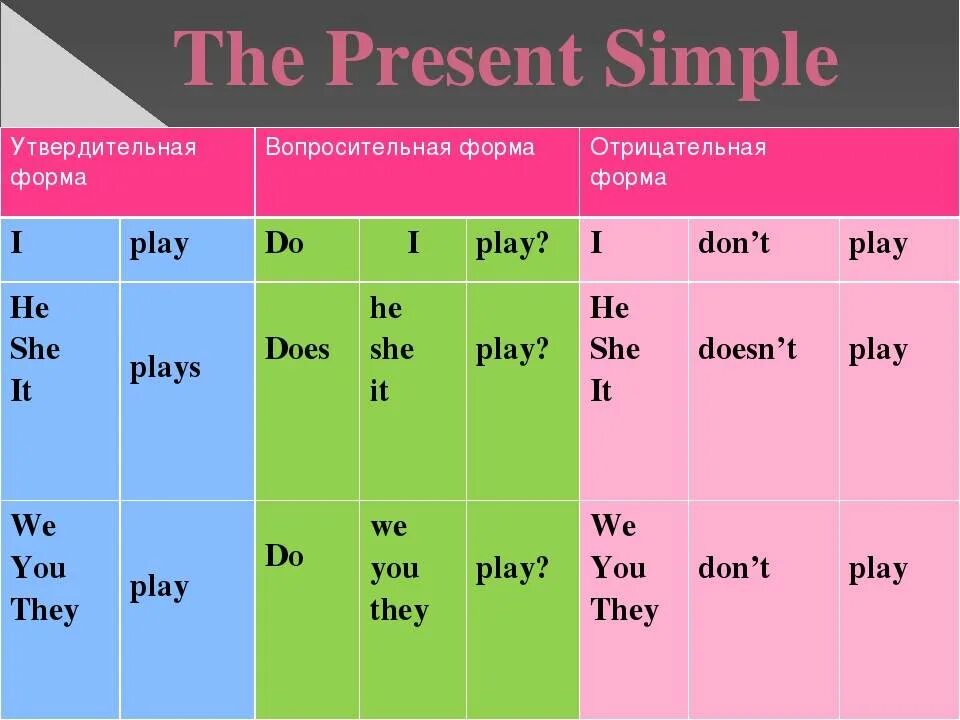 The Present Simple

| Утвердительная форма | | Вопросительная форма | | | Отрицательная форма | | |
|---|---|---|---|---|---|---|---|
| I | play | Do | I | play? | I | don't | play |
| He She It | plays | Does | he she it | play? | He She It | doesn't | play |
| We You They | play | Do | we you they | play? | We You They | don't | play |